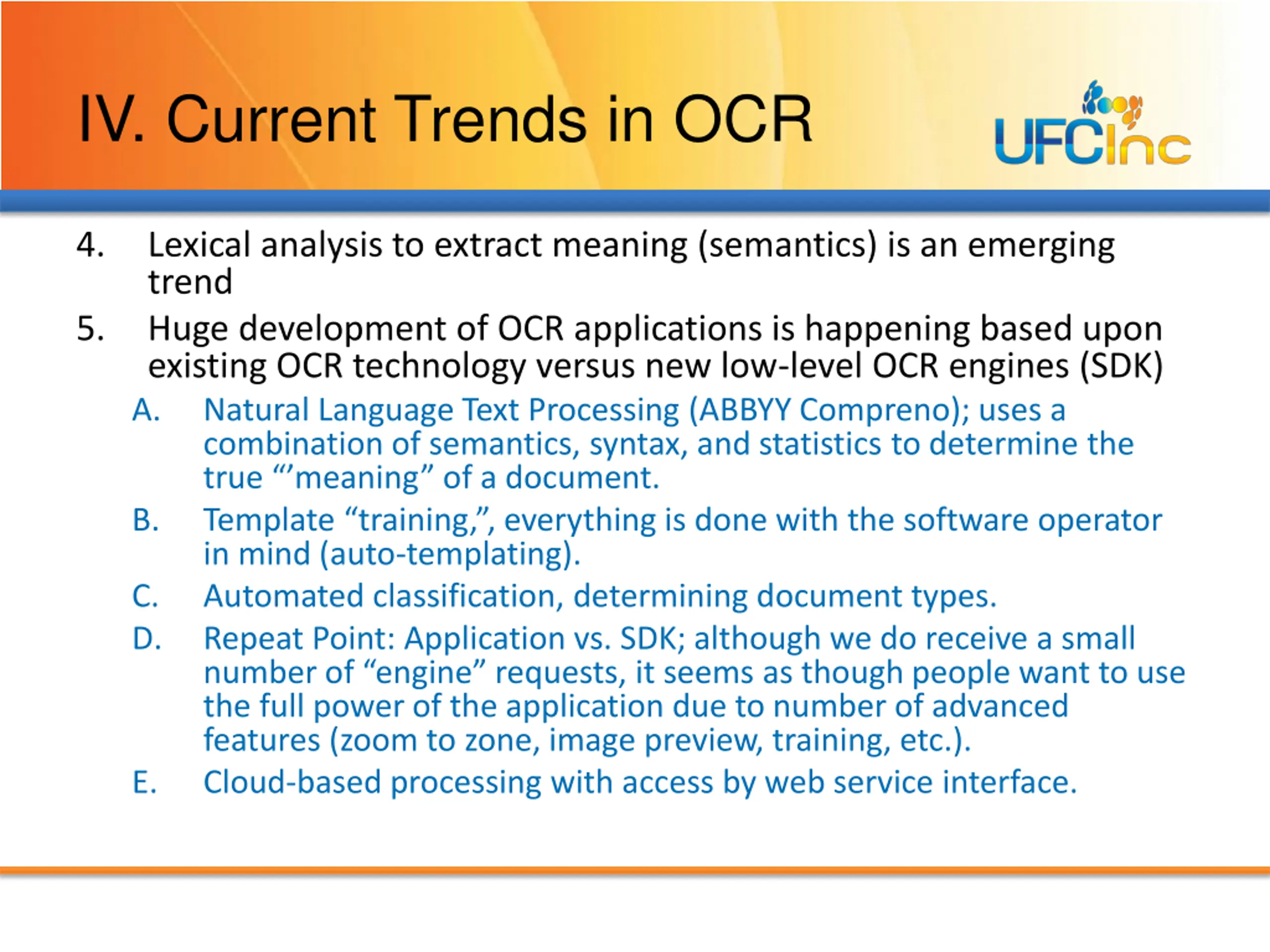 IV. Current Trends in OCR

UFCInc

4. Lexical analysis to extract meaning (semantics) is an emerging trend

5. Huge development of OCR applications is happening based upon existing OCR technology versus new low-level OCR engines (SDK)

A. Natural Language Text Processing (ABBYY Compreno); uses a combination of semantics, syntax, and statistics to determine the true “’meaning” of a document.

B. Template “training,”, everything is done with the software operator in mind (auto-templating).

C. Automated classification, determining document types.

D. Repeat Point: Application vs. SDK; although we do receive a small number of “engine” requests, it seems as though people want to use the full power of the application due to number of advanced features (zoom to zone, image preview, training, etc.).

E. Cloud-based processing with access by web service interface.